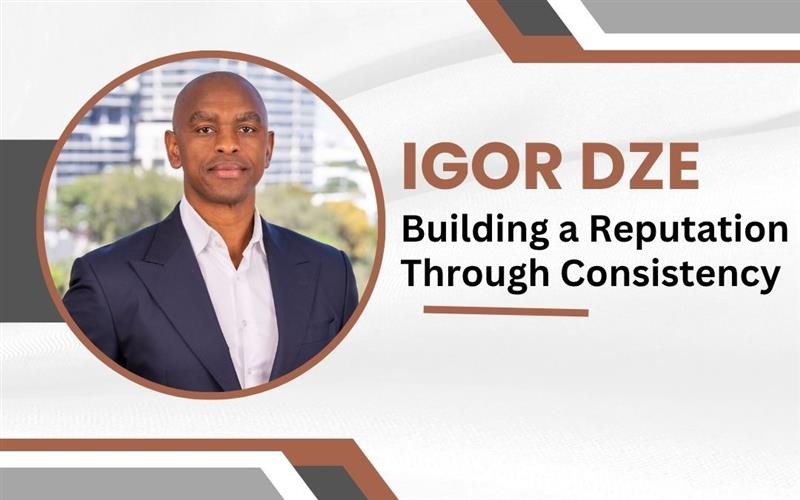 IGOR DZE
Building a Reputation Through Consistency